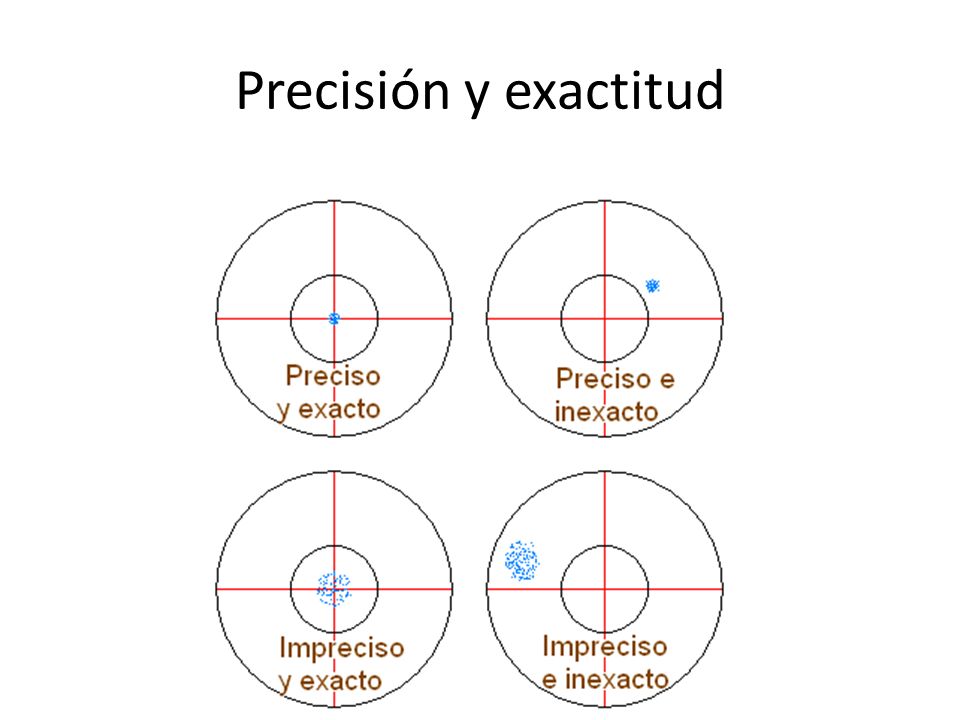 Precisión y exactitud

Preciso y exacto

Preciso e inexacto

Impreciso y exacto

Impreciso e inexacto